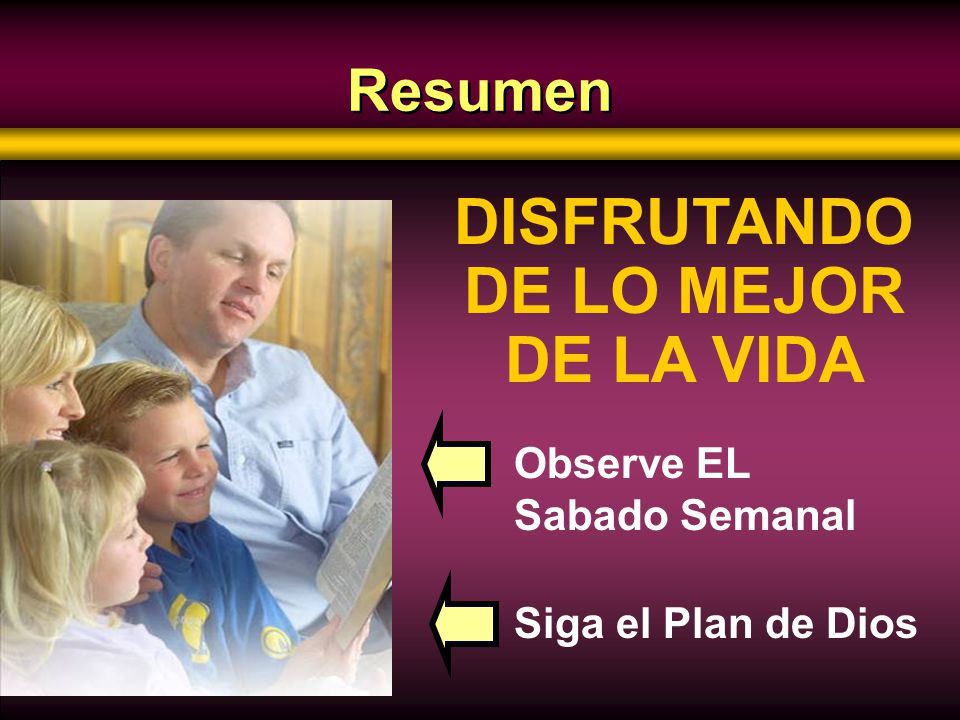 Resumen

DISFRUTANDO DE LO MEJOR DE LA VIDA

Observe EL Sabado Semanal

Siga el Plan de Dios